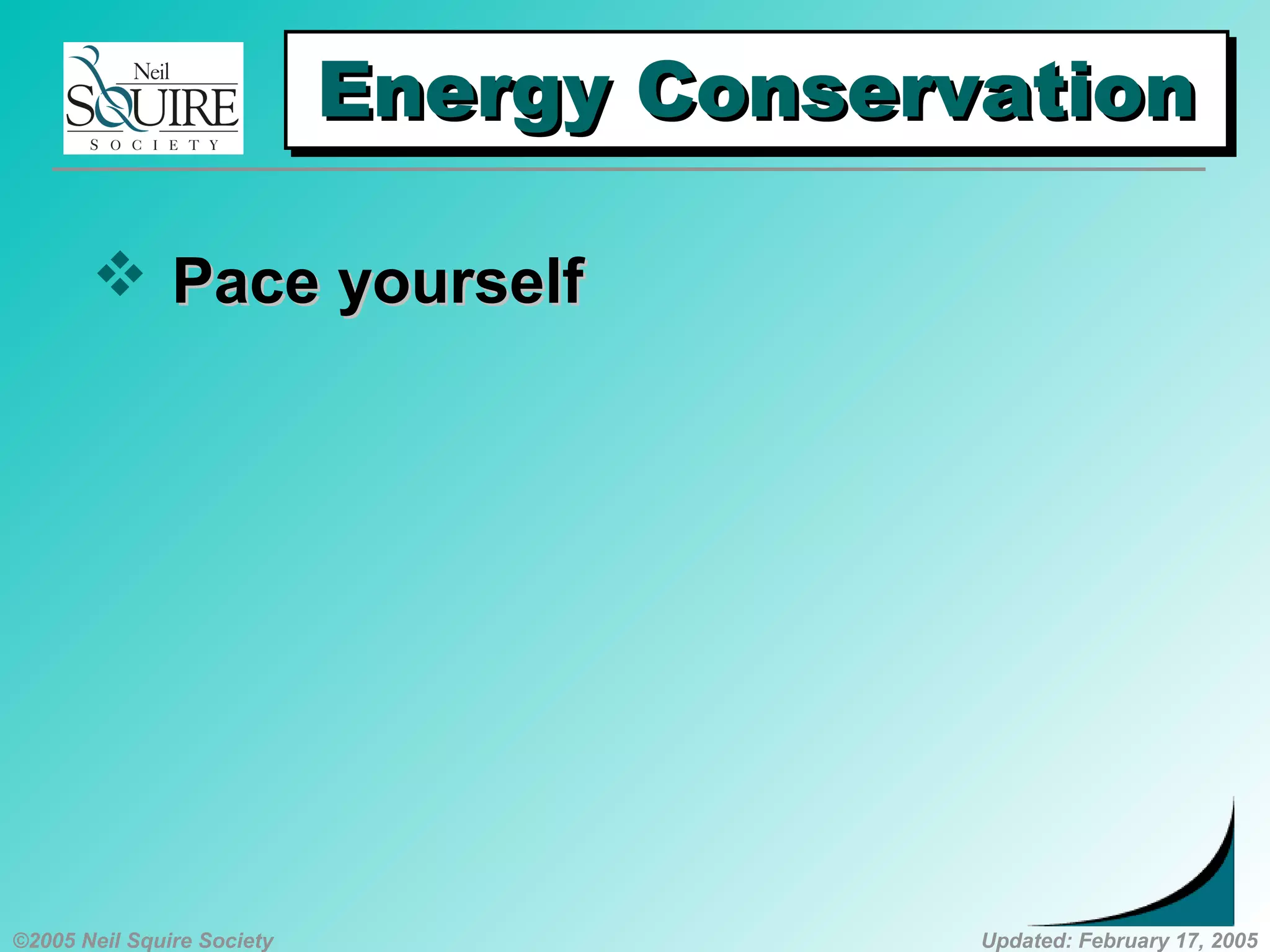 Neil SQUIRE SOCIETY

Energy Conservation

❖ Pace yourself

©2005 Neil Squire Society

Updated: February 17, 2005